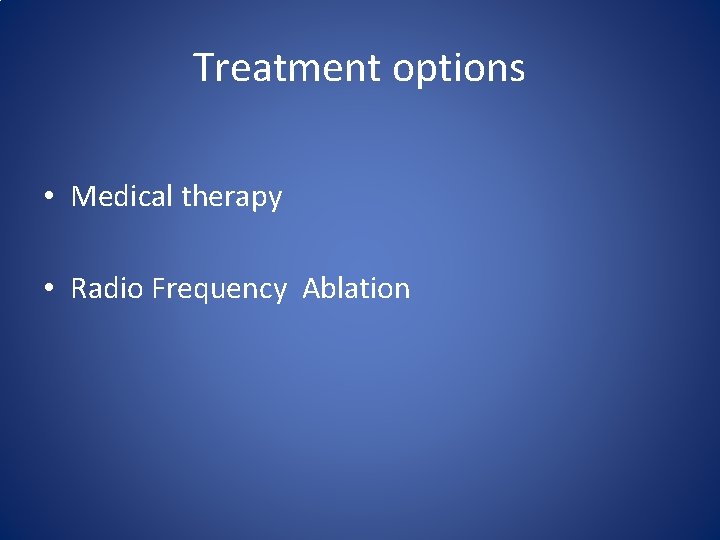 Treatment options

• Medical therapy

• Radio Frequency Ablation